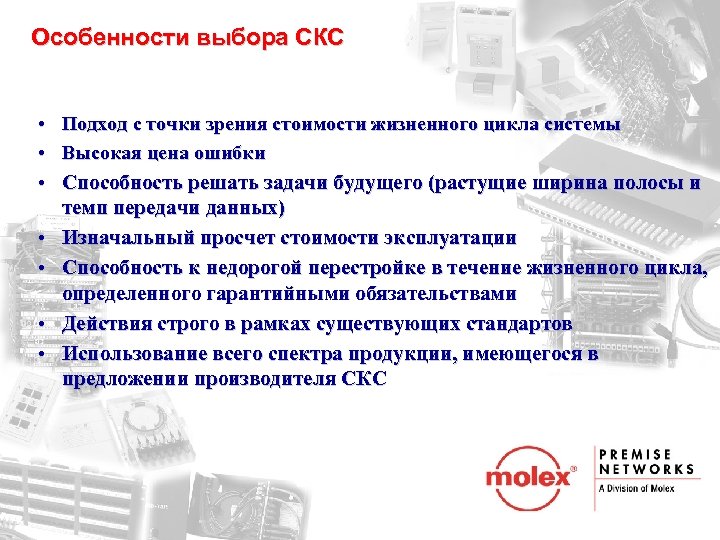 Особенности выбора СКС

• Подход с точки зрения стоимости жизненного цикла системы
• Высокая цена ошибки
• Способность решать задачи будущего (растущие ширина полосы и темп передачи данных)
• Изначальный просчет стоимости эксплуатации
• Способность к недорогой перестройке в течение жизненного цикла, определенного гарантийными обязательствами
• Действия строго в рамках существующих стандартов
• Использование всего спектра продукции, имеющегося в предложении производителя СКС

molex®

PREMISE NETWORKS
A Division of Molex